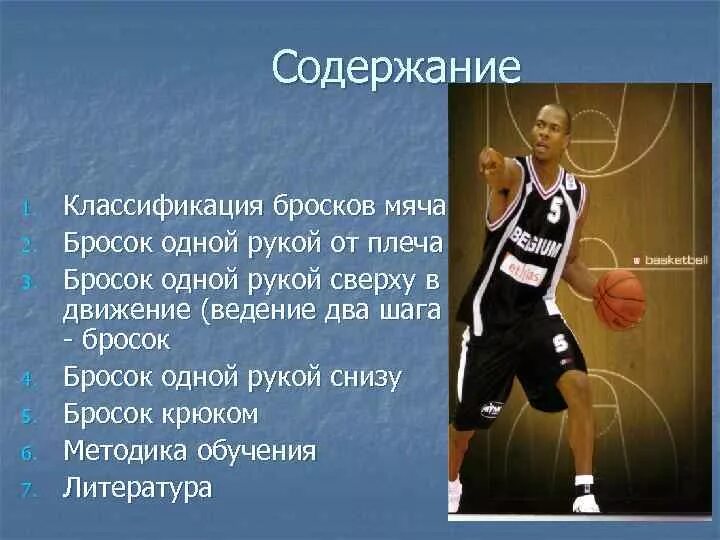 Содержание

1. Классификация бросков мяча
2. Бросок одной рукой от плеча
3. Бросок одной рукой сверху в движение (ведение два шага - бросок
4. Бросок одной рукой снизу
5. Бросок крюком
6. Методика обучения
7. Литература

5
BELGIUM
ethias
5
basketball